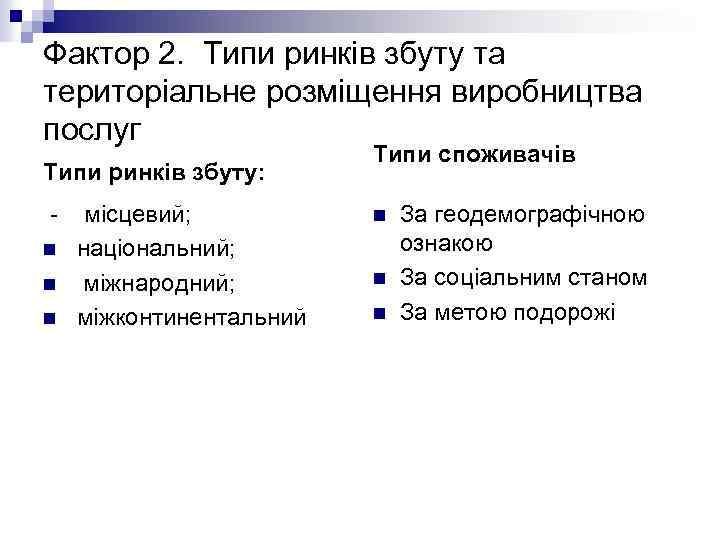 Фактор 2. Типи ринків збуту та територіальне розміщення виробництва послуг

Типи ринків збуту:

- місцевий;
- національний;
- міжнародний;
- міжконтинентальний

Типи споживачів

- За геодемографічною ознакою
- За соціальним станом
- За метою подорожі